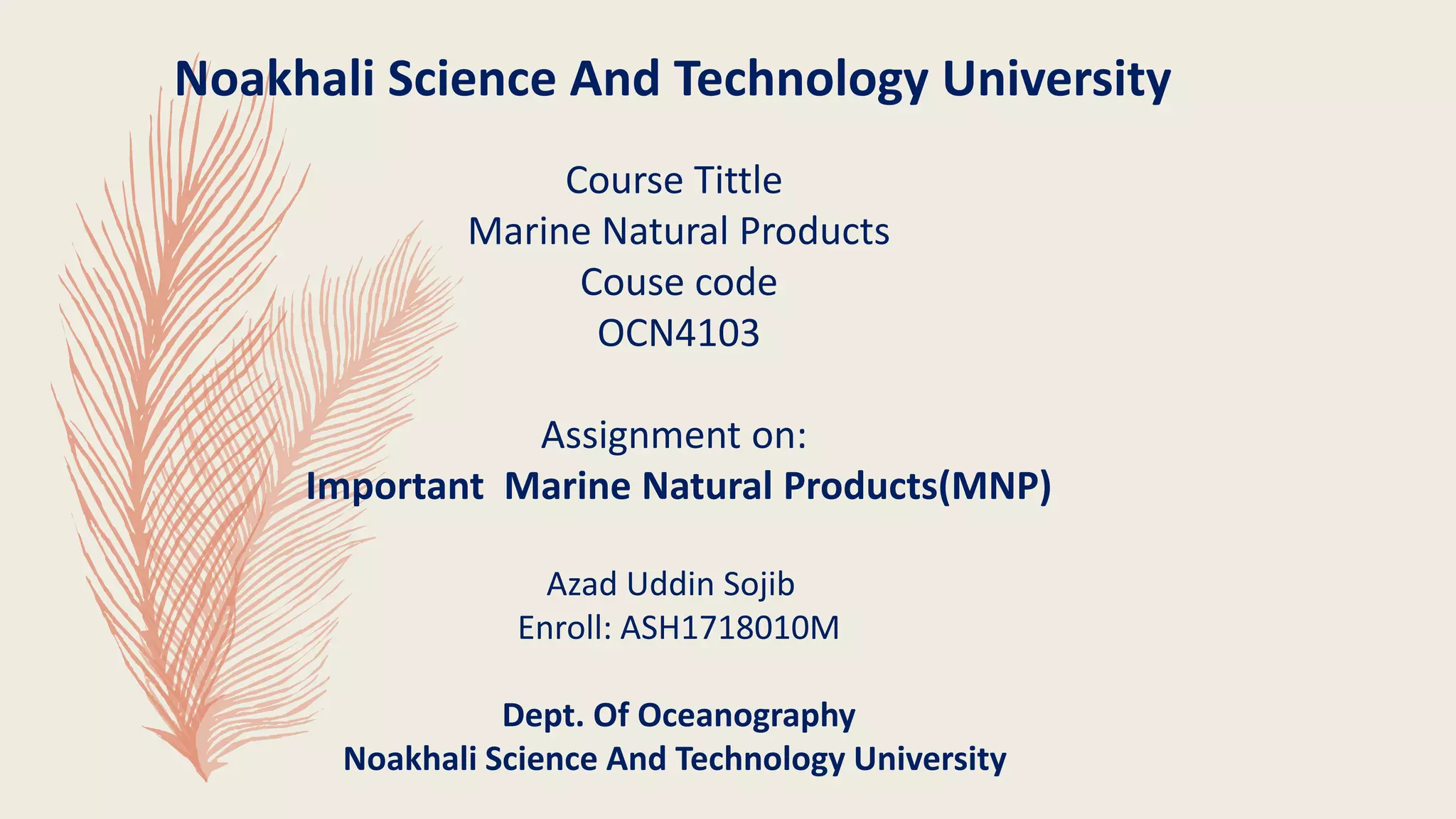 Noakhali Science And Technology University

Course Tittle
Marine Natural Products
Couse code
OCN4103

Assignment on:
Important Marine Natural Products(MNP)

Azad Uddin Sojib
Enroll: ASH1718010M

Dept. Of Oceanography
Noakhali Science And Technology University